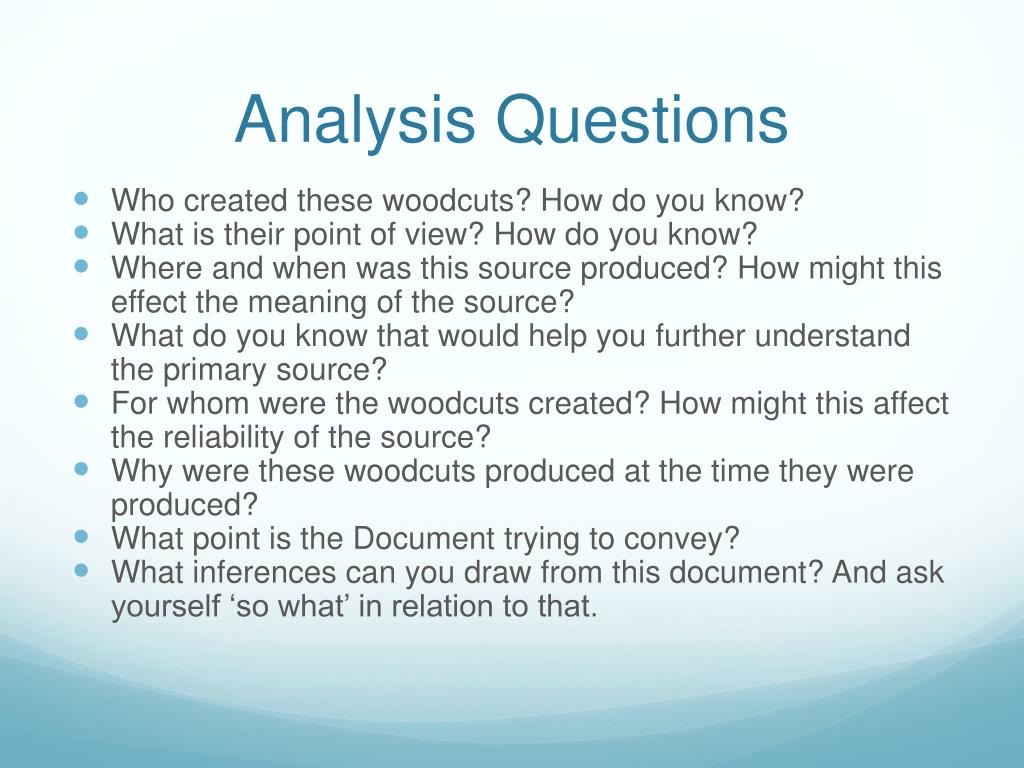 Analysis Questions

- Who created these woodcuts? How do you know?
- What is their point of view? How do you know?
- Where and when was this source produced? How might this effect the meaning of the source?
- What do you know that would help you further understand the primary source?
- For whom were the woodcuts created? How might this affect the reliability of the source?
- Why were these woodcuts produced at the time they were produced?
- What point is the Document trying to convey?
- What inferences can you draw from this document? And ask yourself ‘so what’ in relation to that.